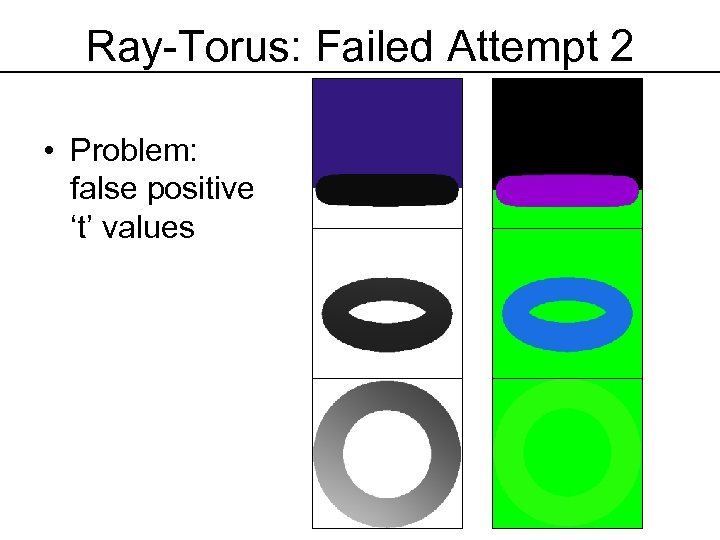 Ray-Torus: Failed Attempt 2

• Problem: false positive ‘t’ values